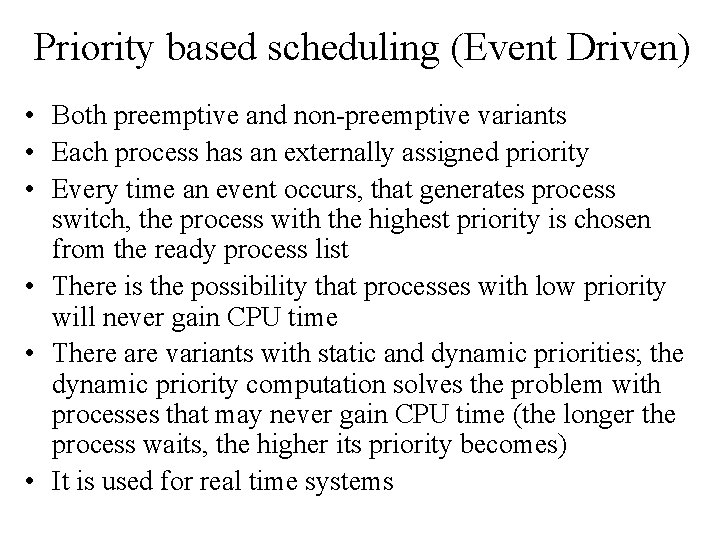 Priority based scheduling (Event Driven)

• Both preemptive and non-preemptive variants
• Each process has an externally assigned priority
• Every time an event occurs, that generates process switch, the process with the highest priority is chosen from the ready process list
• There is the possibility that processes with low priority will never gain CPU time
• There are variants with static and dynamic priorities; the dynamic priority computation solves the problem with processes that may never gain CPU time (the longer the process waits, the higher its priority becomes)
• It is used for real time systems